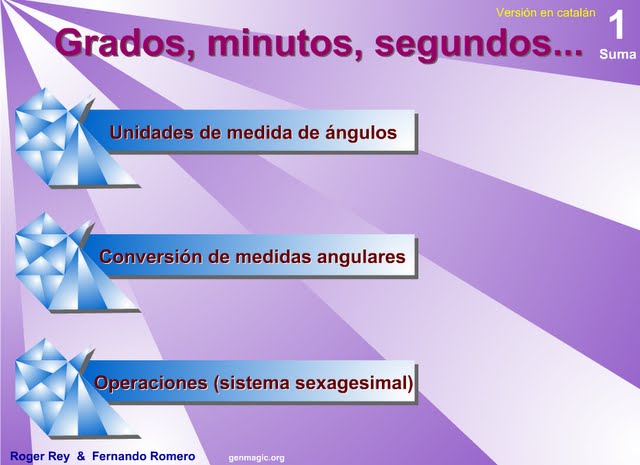 Versión en catalán

1
Suma

Grados, minutos, segundos...

Unidades de medida de ángulos

Conversión de medidas angulares

Operaciones (sistema sexagesimal)

Roger Rey & Fernando Romero

genmagic.org